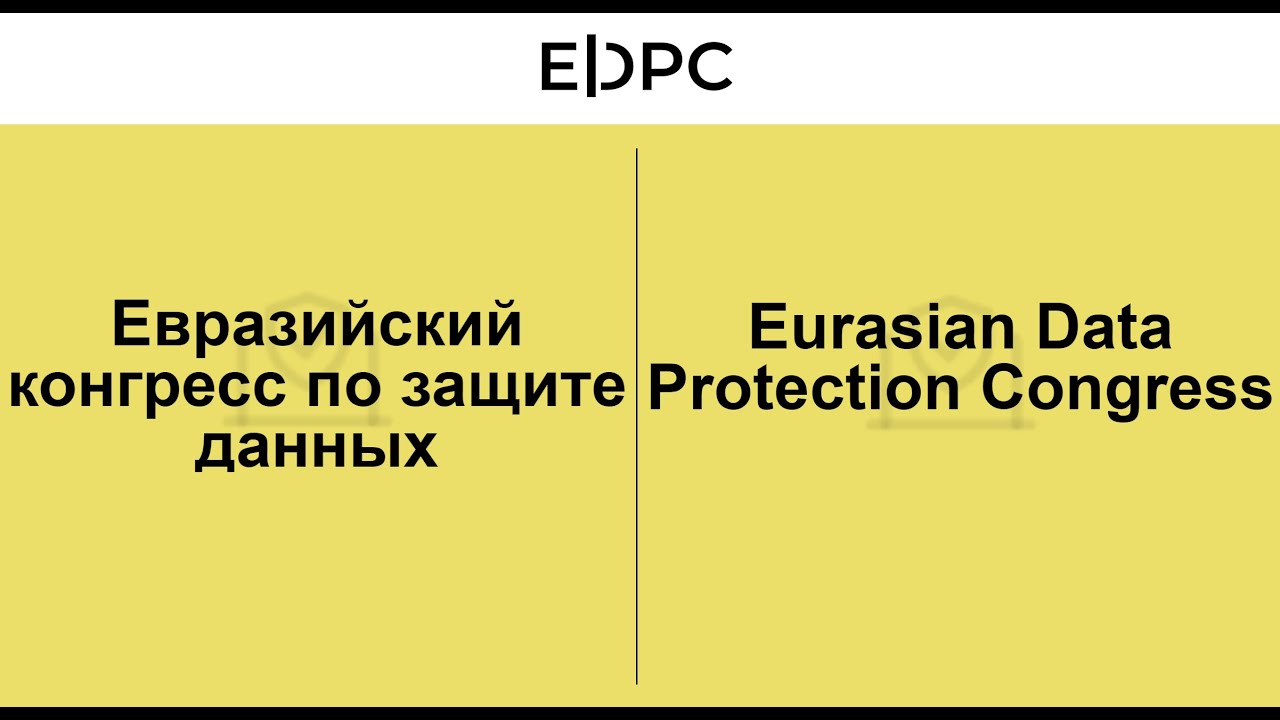 EDPC

Евразийский конгресс по защите данных

Eurasian Data Protection Congress